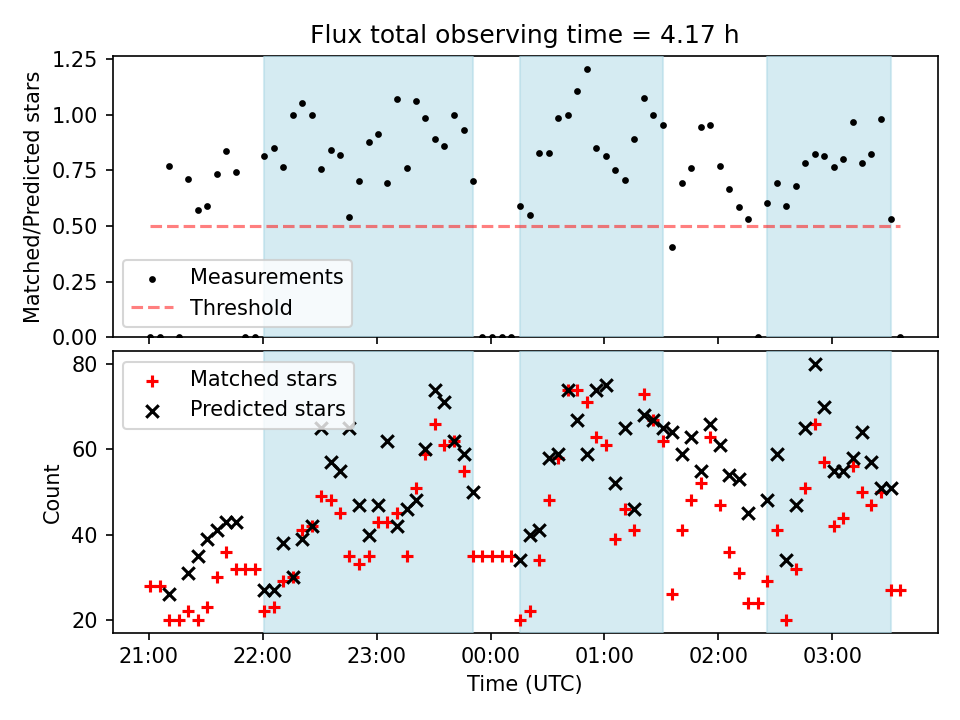 Flux total observing time = 4.17 h

Matched/Predicted stars

1.25
1.00
0.75
0.50
0.25
0.00

Measurements
Threshold

Count

80
60
40
20

Matched stars
Predicted stars

21:00
22:00
23:00
00:00
01:00
02:00
03:00

Time (UTC)